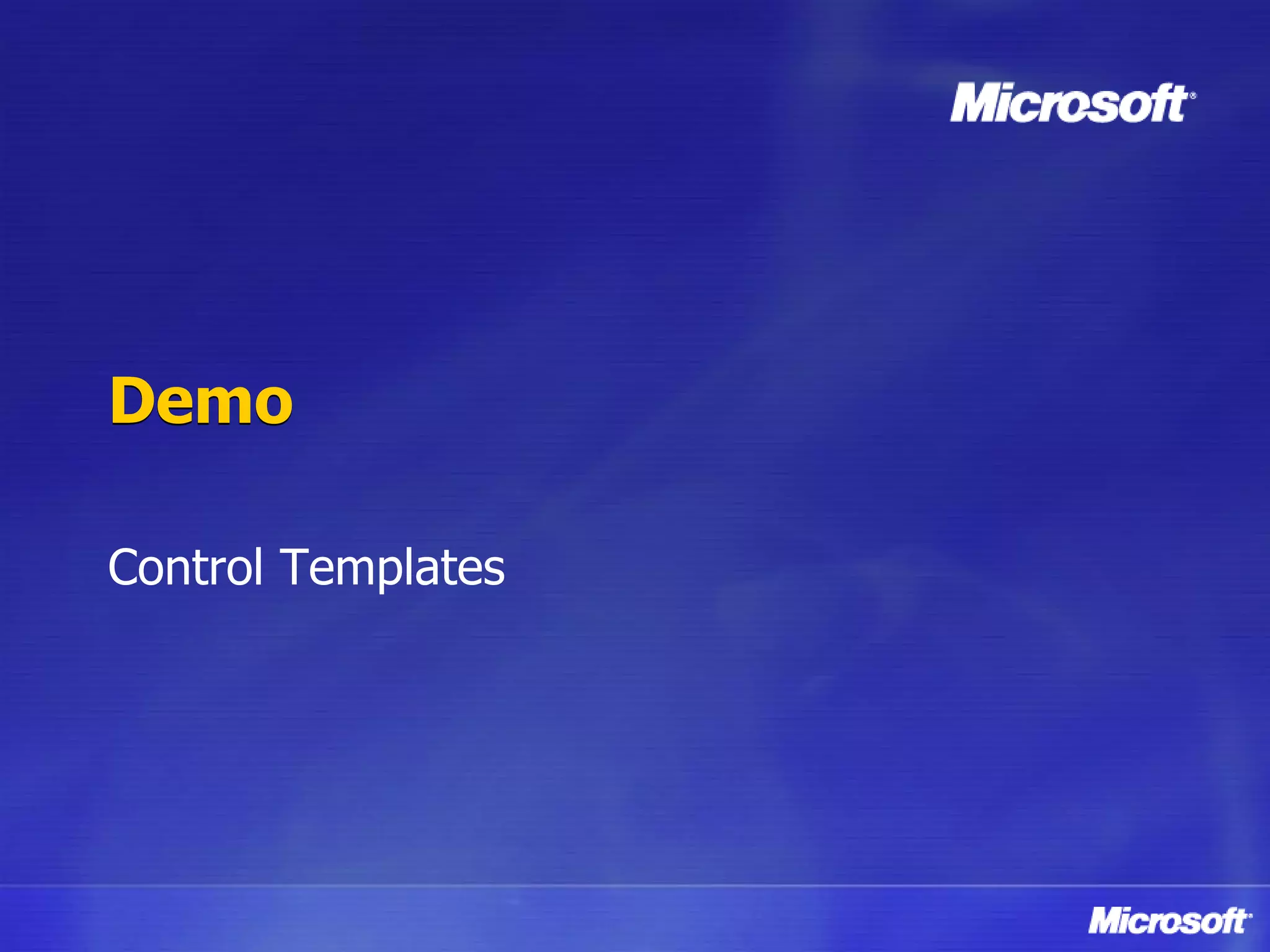 Microsoft®

Demo

Control Templates

Microsoft®